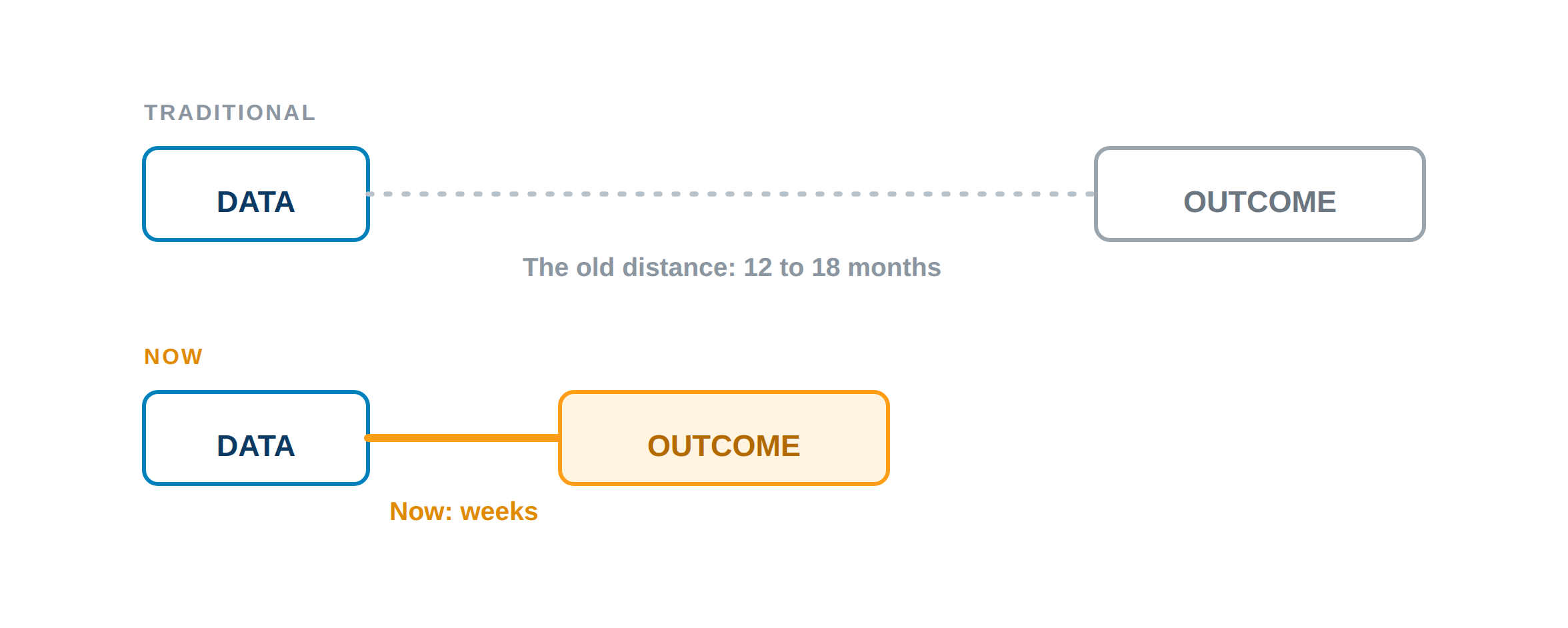 TRADITIONAL

DATA

OUTCOME

The old distance: 12 to 18 months

NOW

DATA

OUTCOME

Now: weeks